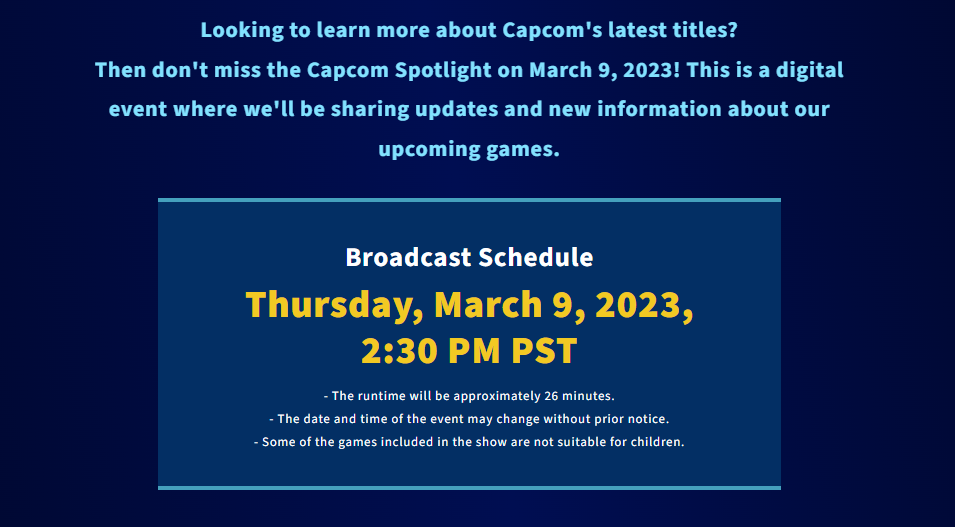 Looking to learn more about Capcom's latest titles?
Then don't miss the Capcom Spotlight on March 9, 2023! This is a digital event where we'll be sharing updates and new information about our upcoming games.

Broadcast Schedule

Thursday, March 9, 2023,
2:30 PM PST

- The runtime will be approximately 26 minutes.
- The date and time of the event may change without prior notice.
- Some of the games included in the show are not suitable for children.